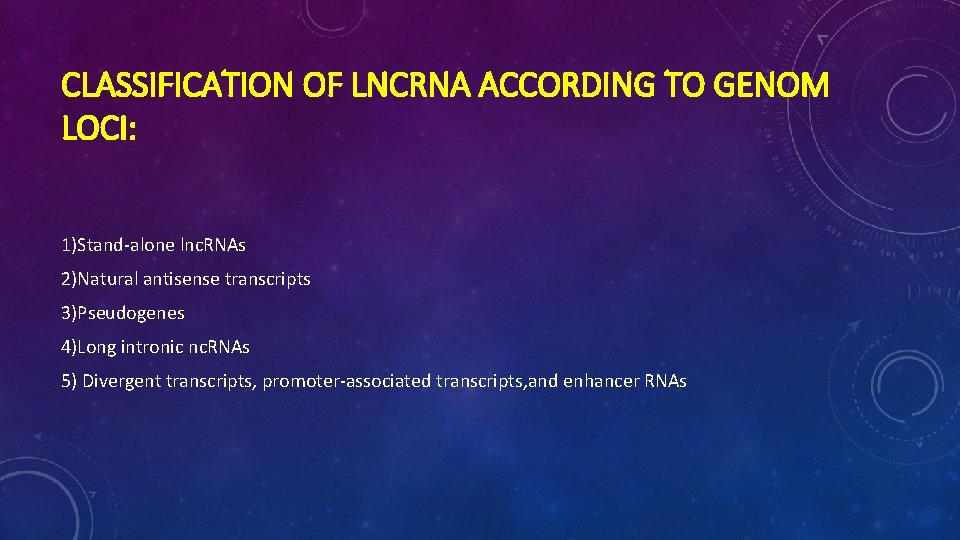 CLASSIFICATION OF LNCRNA ACCORDING TO GENOM LOCI:

1)Stand-alone lncRNAs

2)Natural antisense transcripts

3)Pseudogenes

4)Long intronic ncRNAs

5) Divergent transcripts, promoter-associated transcripts,and enhancer RNAs